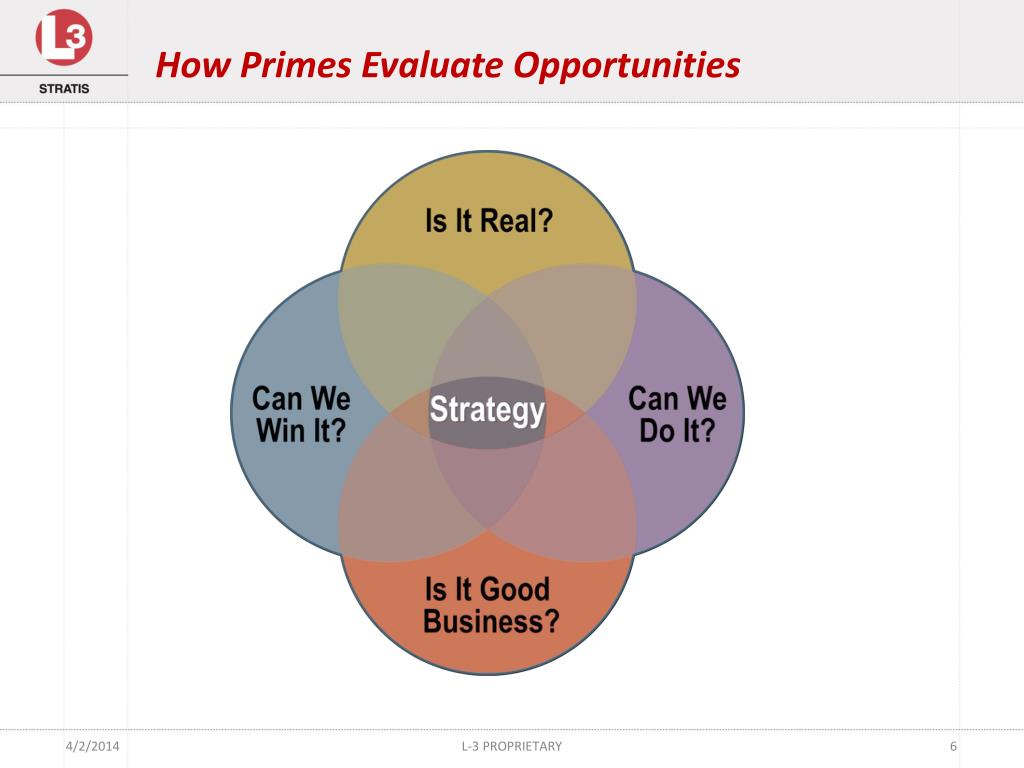 L3
STRATIS

How Primes Evaluate Opportunities

Is It Real?

Can We Win It?

Strategy

Can We Do It?

Is It Good Business?

4/2/2014

L-3 PROPRIETARY

6